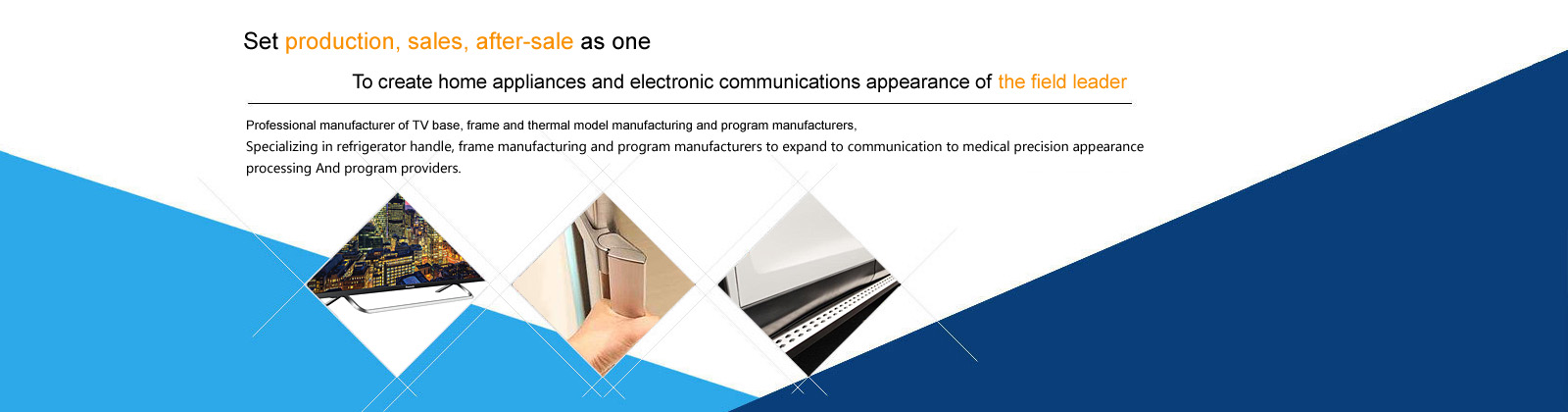 Set production, sales, after-sale as one

To create home appliances and electronic communications appearance of the field leader

Professional manufacturer of TV base, frame and thermal model manufacturing and program manufacturers,
Specializing in refrigerator handle, frame manufacturing and program manufacturers to expand to communication to medical precision appearance processing And program providers.